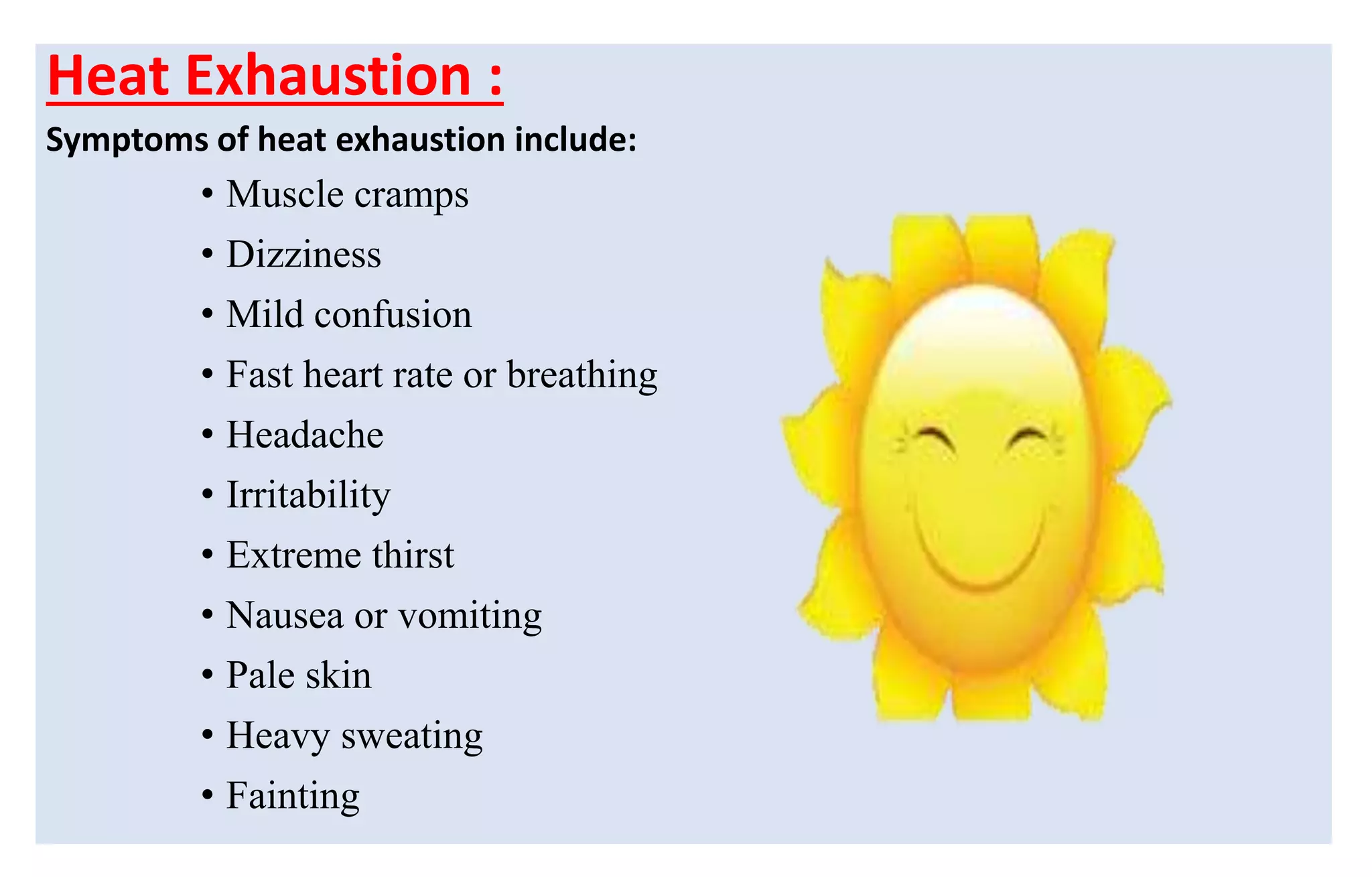 Heat Exhaustion :

Symptoms of heat exhaustion include:

• Muscle cramps
• Dizziness
• Mild confusion
• Fast heart rate or breathing
• Headache
• Irritability
• Extreme thirst
• Nausea or vomiting
• Pale skin
• Heavy sweating
• Fainting